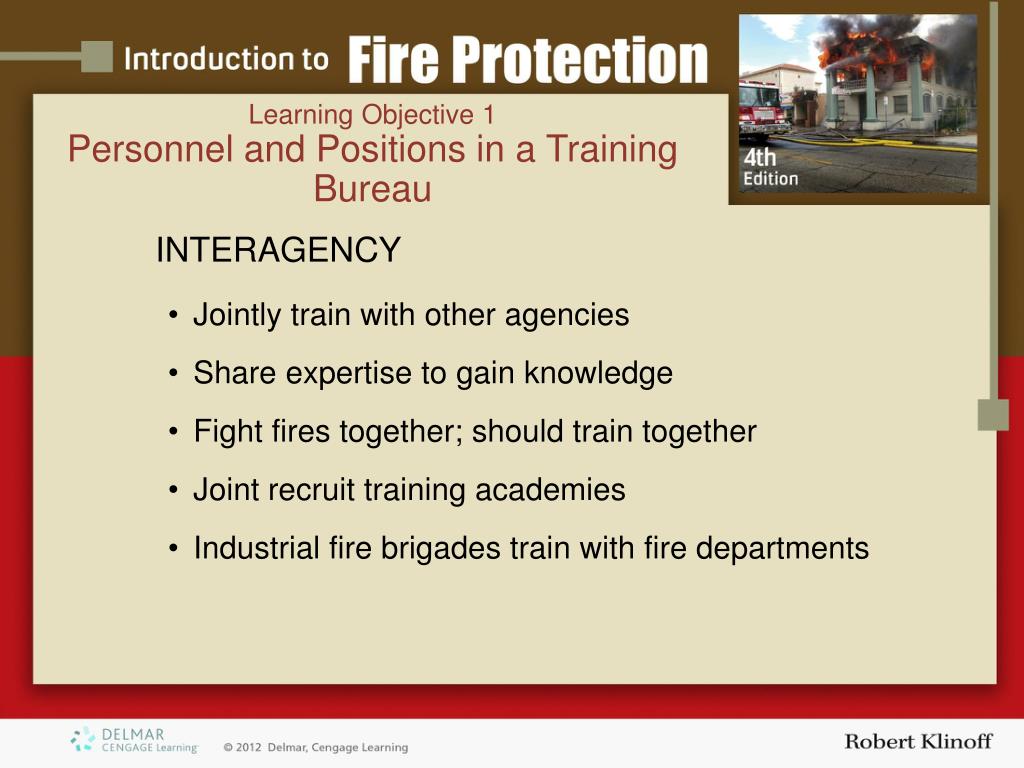 Introduction to Fire Protection

4th Edition

Learning Objective 1
Personnel and Positions in a Training Bureau

INTERAGENCY

• Jointly train with other agencies
• Share expertise to gain knowledge
• Fight fires together; should train together
• Joint recruit training academies
• Industrial fire brigades train with fire departments

DELMAR CENGAGE Learning

© 2012 Delmar, Cengage Learning

Robert Klinoff